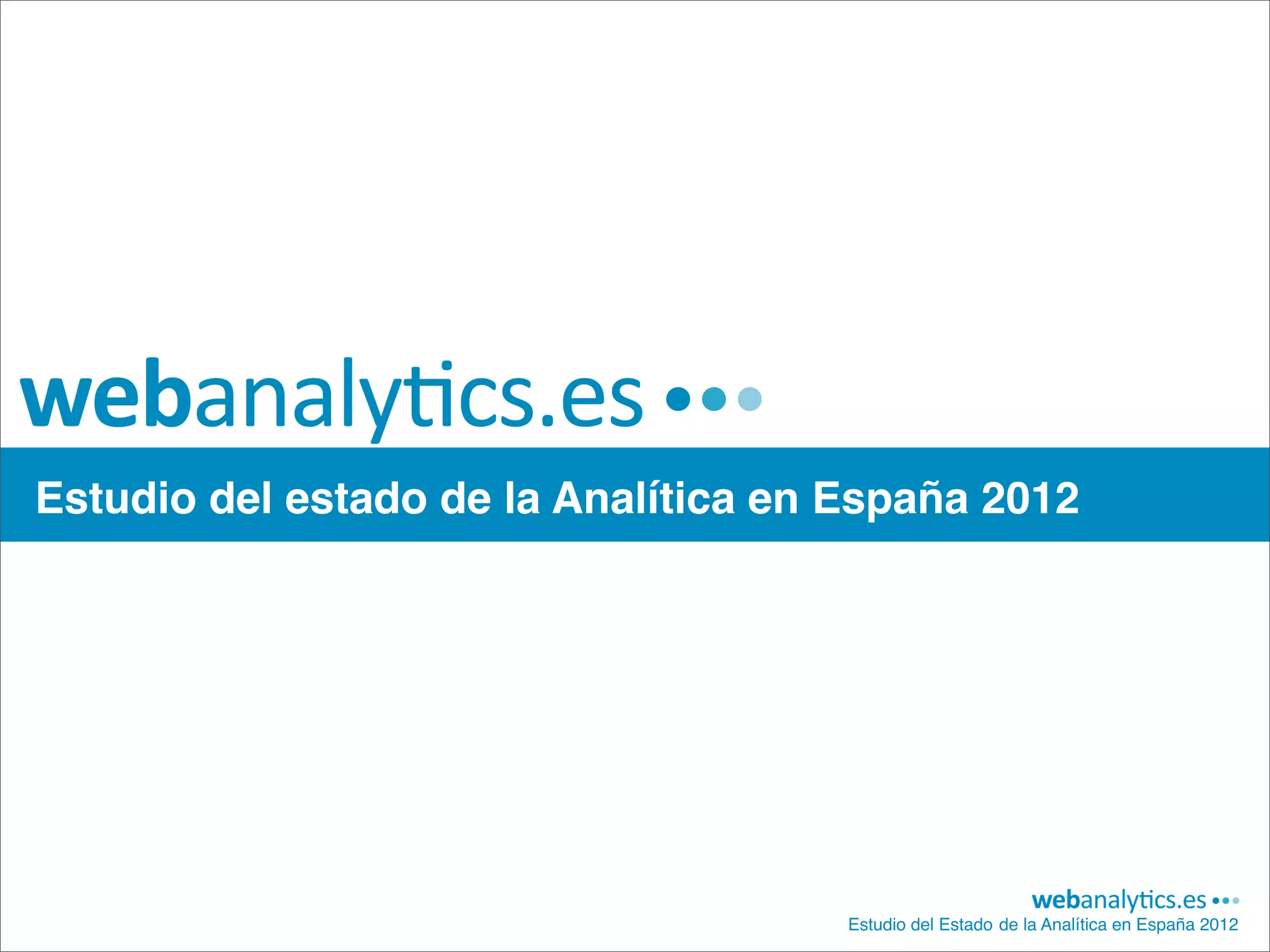 webanalytics.es

Estudio del estado de la Analítica en España 2012

webanalytics.es
Estudio del Estado de la Analítica en España 2012